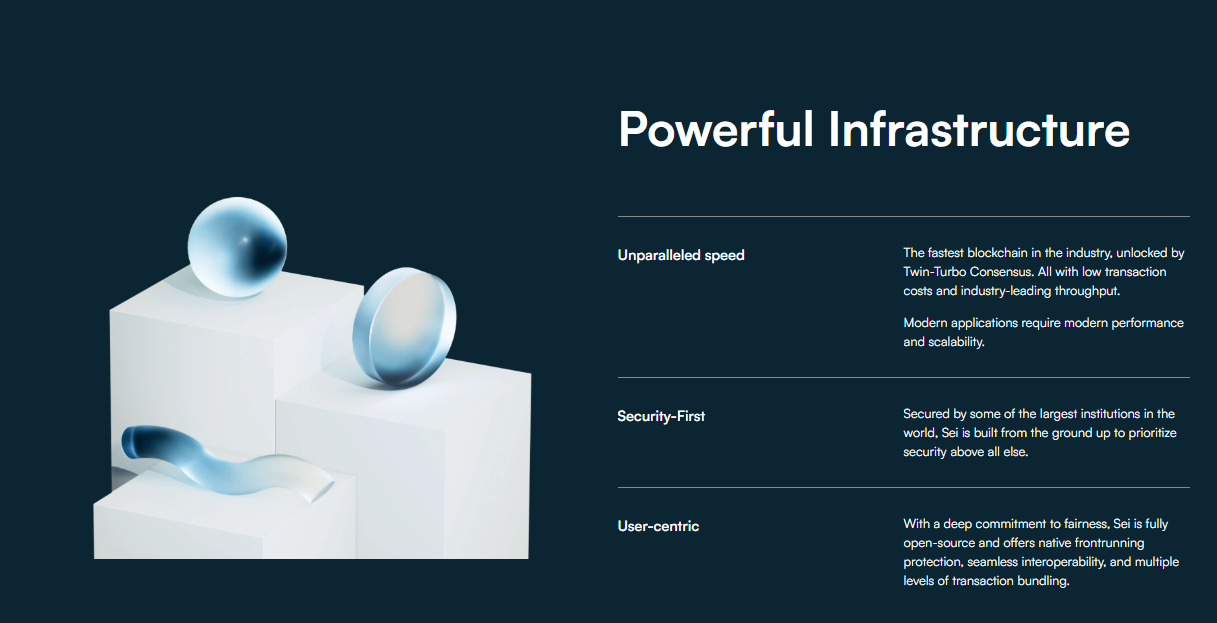 Powerful Infrastructure

Unparalleled speed

The fastest blockchain in the industry, unlocked by Twin-Turbo Consensus. All with low transaction costs and industry-leading throughput.

Modern applications require modern performance and scalability.

Security-First

Secured by some of the largest institutions in the world, Sei is built from the ground up to prioritize security above all else.

User-centric

With a deep commitment to fairness, Sei is fully open-source and offers native frontrunning protection, seamless interoperability, and multiple levels of transaction bundling.